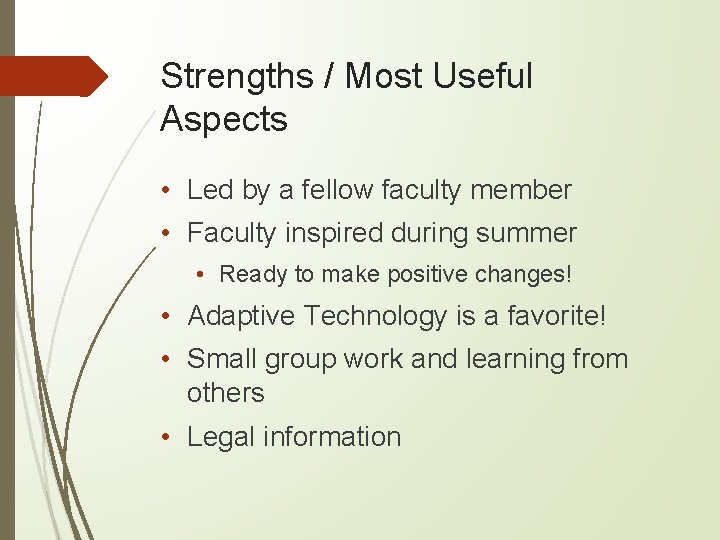 Strengths / Most Useful Aspects

• Led by a fellow faculty member
• Faculty inspired during summer
  • Ready to make positive changes!
• Adaptive Technology is a favorite!
• Small group work and learning from others
• Legal information